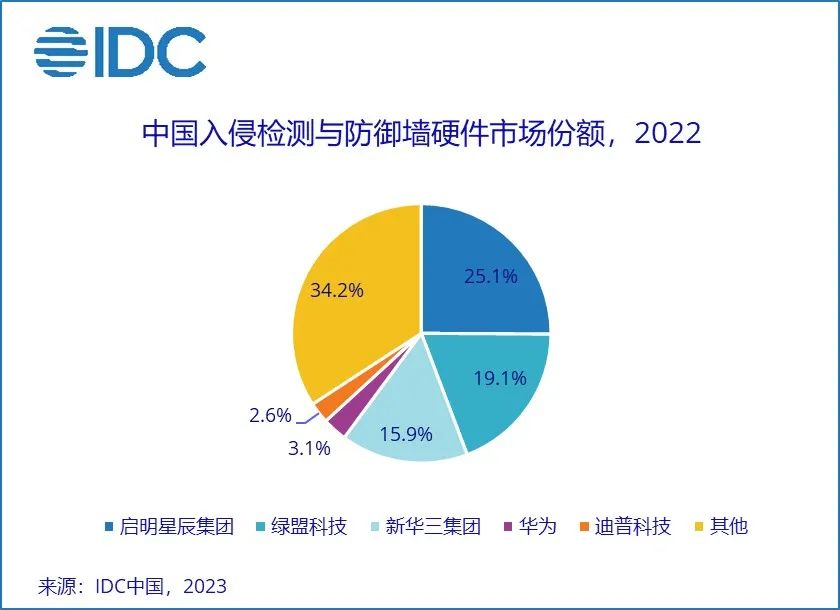 IDC

中国入侵检测与防御墙硬件市场份额，2022

25.1%
19.1%
15.9%
3.1%
2.6%
34.2%

启明星辰集团 绿盟科技 新华三集团 华为 迪普科技 其他

来源：IDC中国，2023